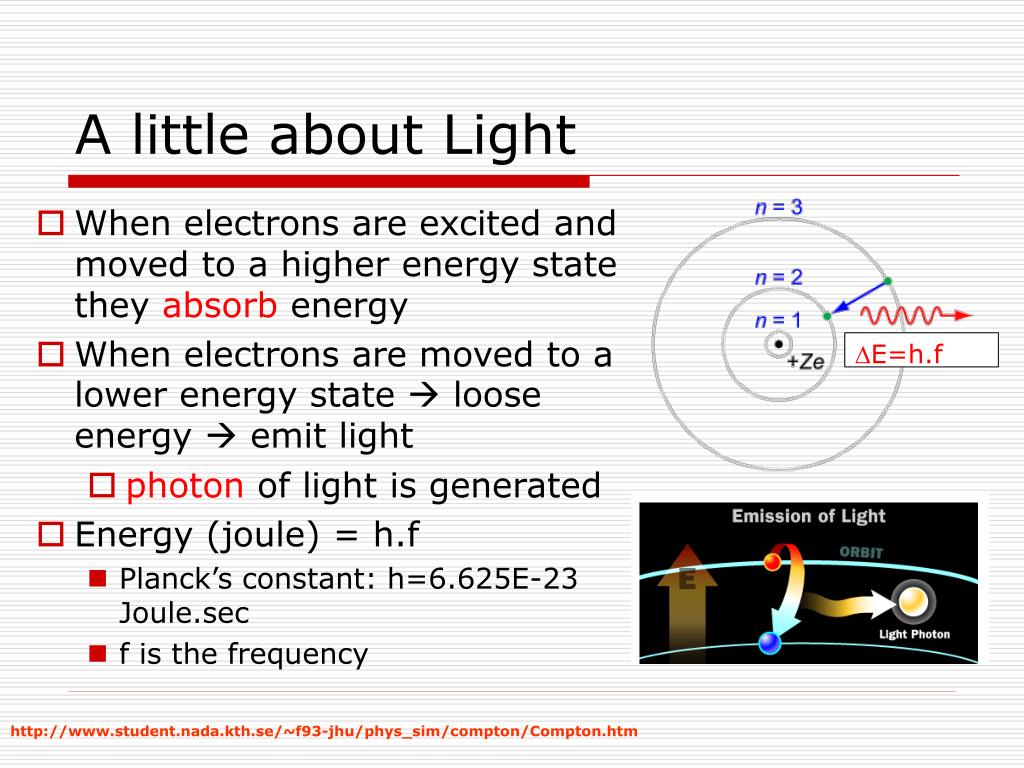 A little about Light

When electrons are excited and moved to a higher energy state they absorb energy

When electrons are moved to a lower energy state → loose energy → emit light

photon of light is generated

Energy (joule) = h.f

Planck's constant: h=6.625E-23 Joule.sec

f is the frequency

$n = 3$

$n = 2$

$n = 1$

$+Ze$

$\Delta$E=h.f

Emission of Light

ORBIT

E

Light Photon

http://www.student.nada.kth.se/~f93-jhu/phys_sim/compton/Compton.htm